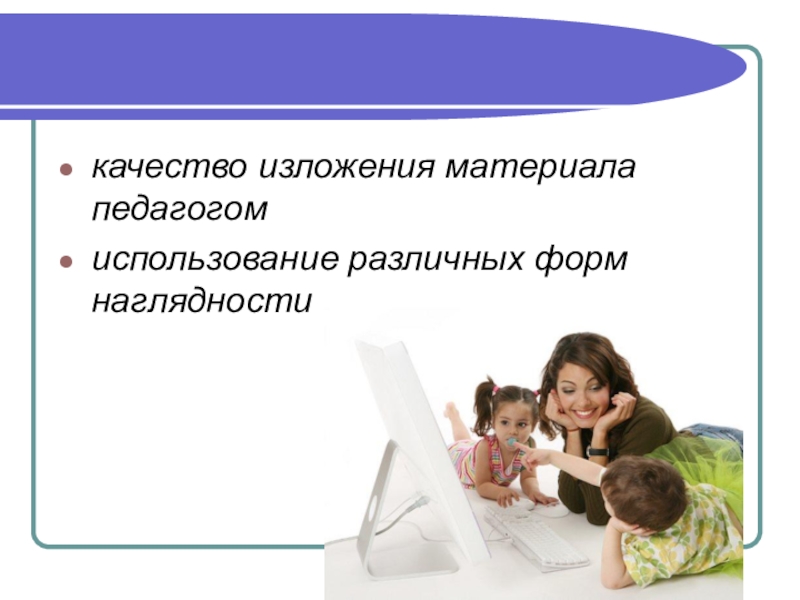 - качество изложения материала педагогом
- использование различных форм наглядности